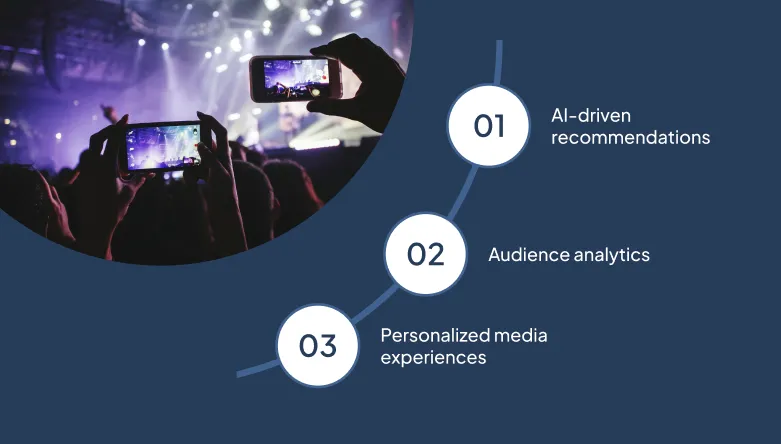 01
AI-driven recommendations

02
Audience analytics

03
Personalized media experiences